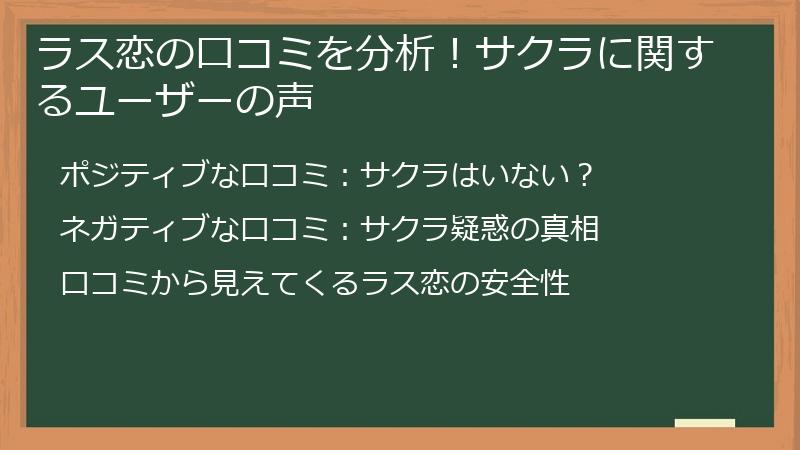 ラス恋の口コミを分析！サクラに関するユーザーの声

ポジティブな口コミ：サクラはいない？

ネガティブな口コミ：サクラ疑惑の真相

口コミから見えてくるラス恋の安全性